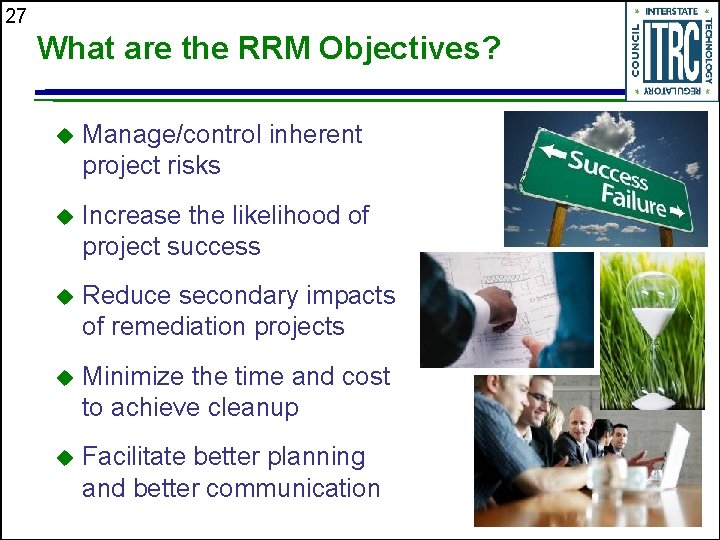 27

What are the RRM Objectives?

INTERSTATE TECHNOLOGY REGULATORY COUNCIL
ITRC

◆ Manage/control inherent project risks

◆ Increase the likelihood of project success

◆ Reduce secondary impacts of remediation projects

◆ Minimize the time and cost to achieve cleanup

◆ Facilitate better planning and better communication

Success
Failure